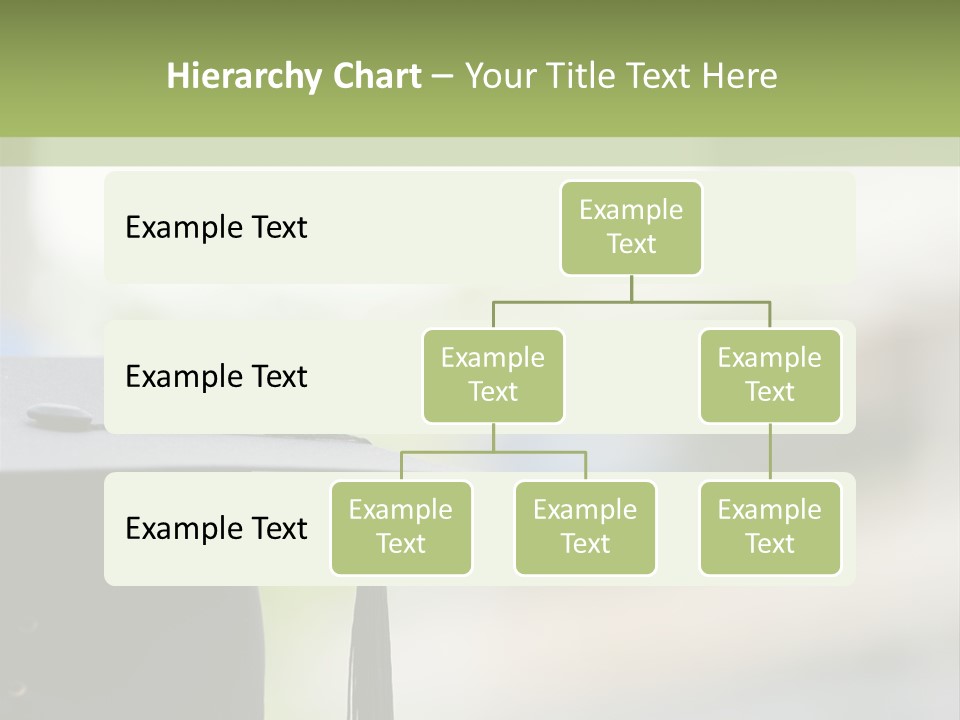 Hierarchy Chart – Your Title Text Here

Example Text

Example Text

Example Text

Example Text

Example Text

Example Text

Example Text

Example Text

Example Text